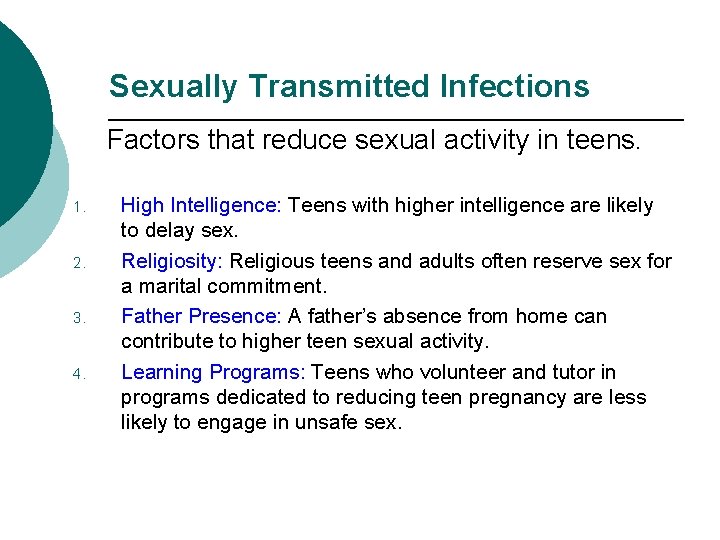 Sexually Transmitted Infections

Factors that reduce sexual activity in teens.

1. High Intelligence: Teens with higher intelligence are likely to delay sex.

2. Religiosity: Religious teens and adults often reserve sex for a marital commitment.

3. Father Presence: A father's absence from home can contribute to higher teen sexual activity.

4. Learning Programs: Teens who volunteer and tutor in programs dedicated to reducing teen pregnancy are less likely to engage in unsafe sex.